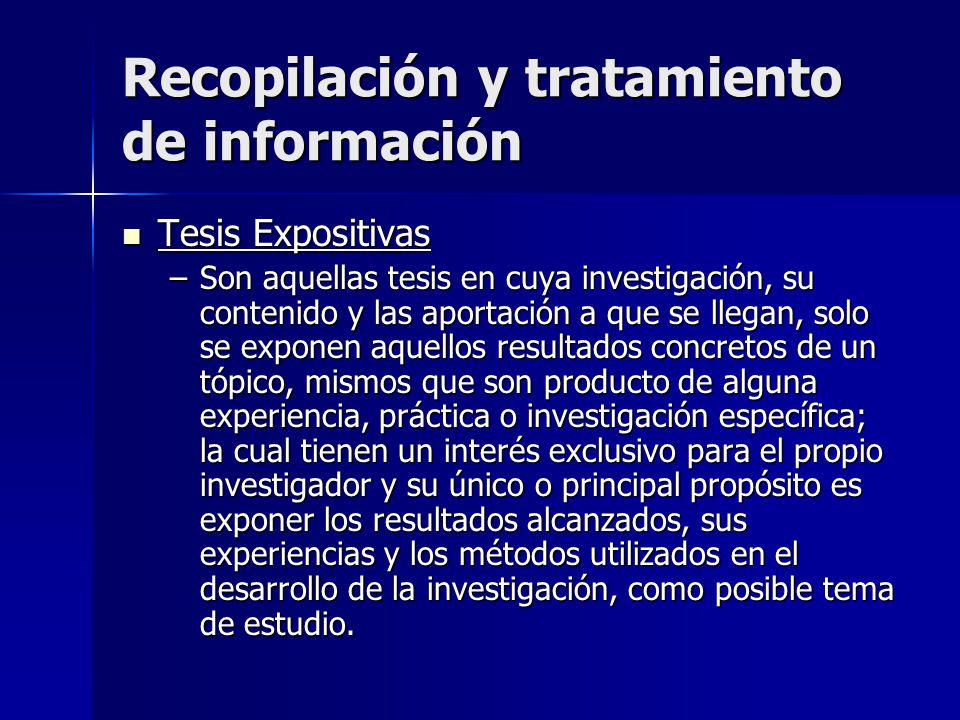 Recopilación y tratamiento de información

Tesis Expositivas

– Son aquellas tesis en cuya investigación, su contenido y las aportación a que se llegan, solo se exponen aquellos resultados concretos de un tópico, mismos que son producto de alguna experiencia, práctica o investigación específica; la cual tienen un interés exclusivo para el propio investigador y su único o principal propósito es exponer los resultados alcanzados, sus experiencias y los métodos utilizados en el desarrollo de la investigación, como posible tema de estudio.